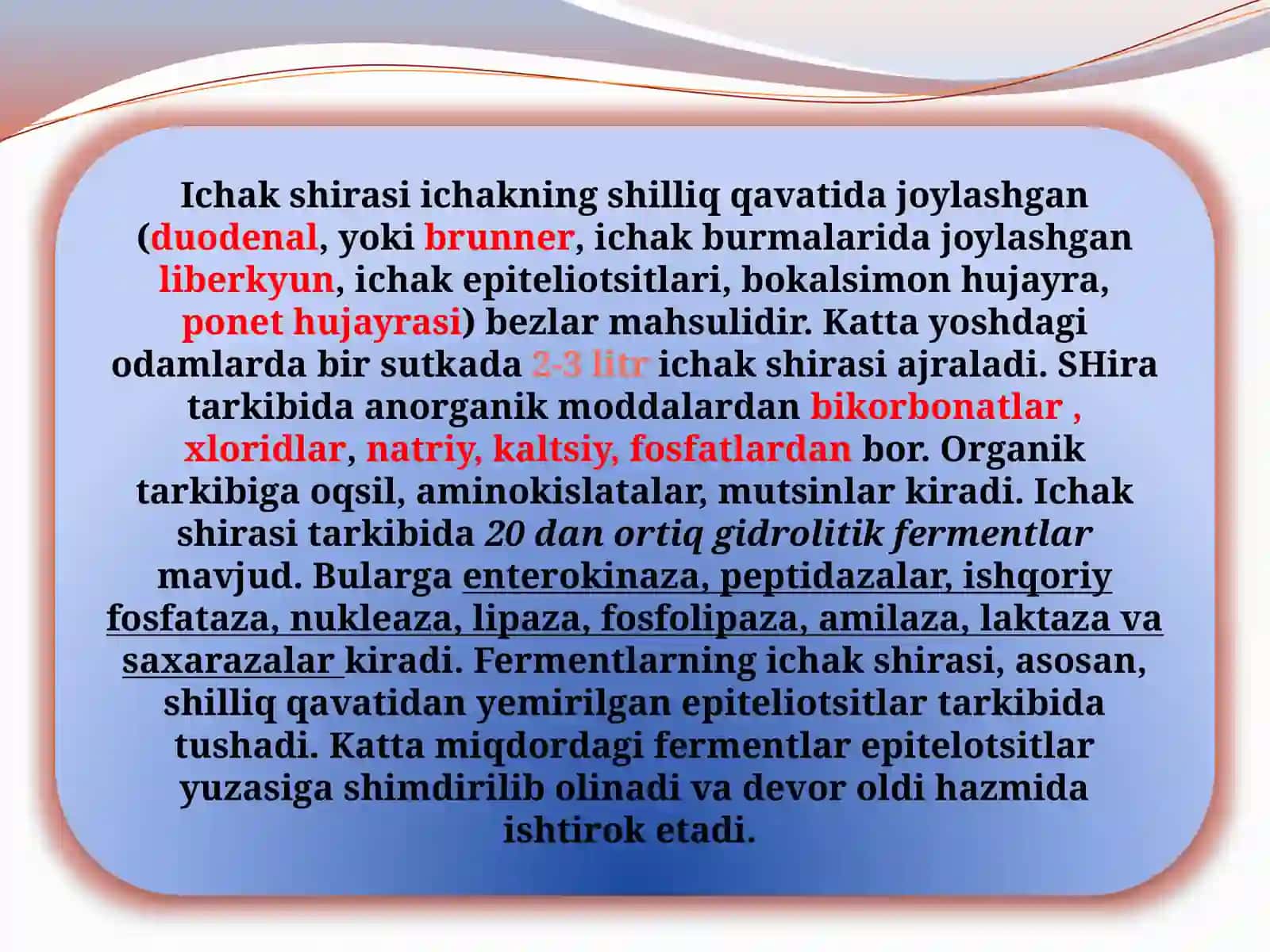 Ichak shirasi ichakning shilliq qavatida joylashgan (duodenal, yoki brunner, ichak burmalarida joylashgan liberkyun, ichak epiteliotsitlari, bokalsimon hujayra, ponet hujayrasi) bezlar mahsulidir. Katta yoshdagi odamlarda bir sutkada 2-3 litr ichak shirasi ajraladi. SHira tarkibida anorganik moddalardan bikorbonatlar , xloridlar, natriy, kaltsiy, fosfatlardan bor. Organik tarkibiga oqsil, aminokislatalar, mutsinlar kiradi. Ichak shirasi tarkibida 20 dan ortiq gidrolitik fermentlar mavjud. Bularga enterokinaza, peptidazalar, ishqoriy fosfataza, nukleaza, lipaza, fosfolipaza, amilaza, laktaza va saxarazalar kiradi. Fermentlarning ichak shirasi, asosan, shilliq qavatidan yemirilgan epiteliotsitlar tarkibida tushadi. Katta miqdordagi fermentlar epitelotsitlar yuzasiga shimdirilib olinadi va devor oldi hazmida ishtirok etadi.